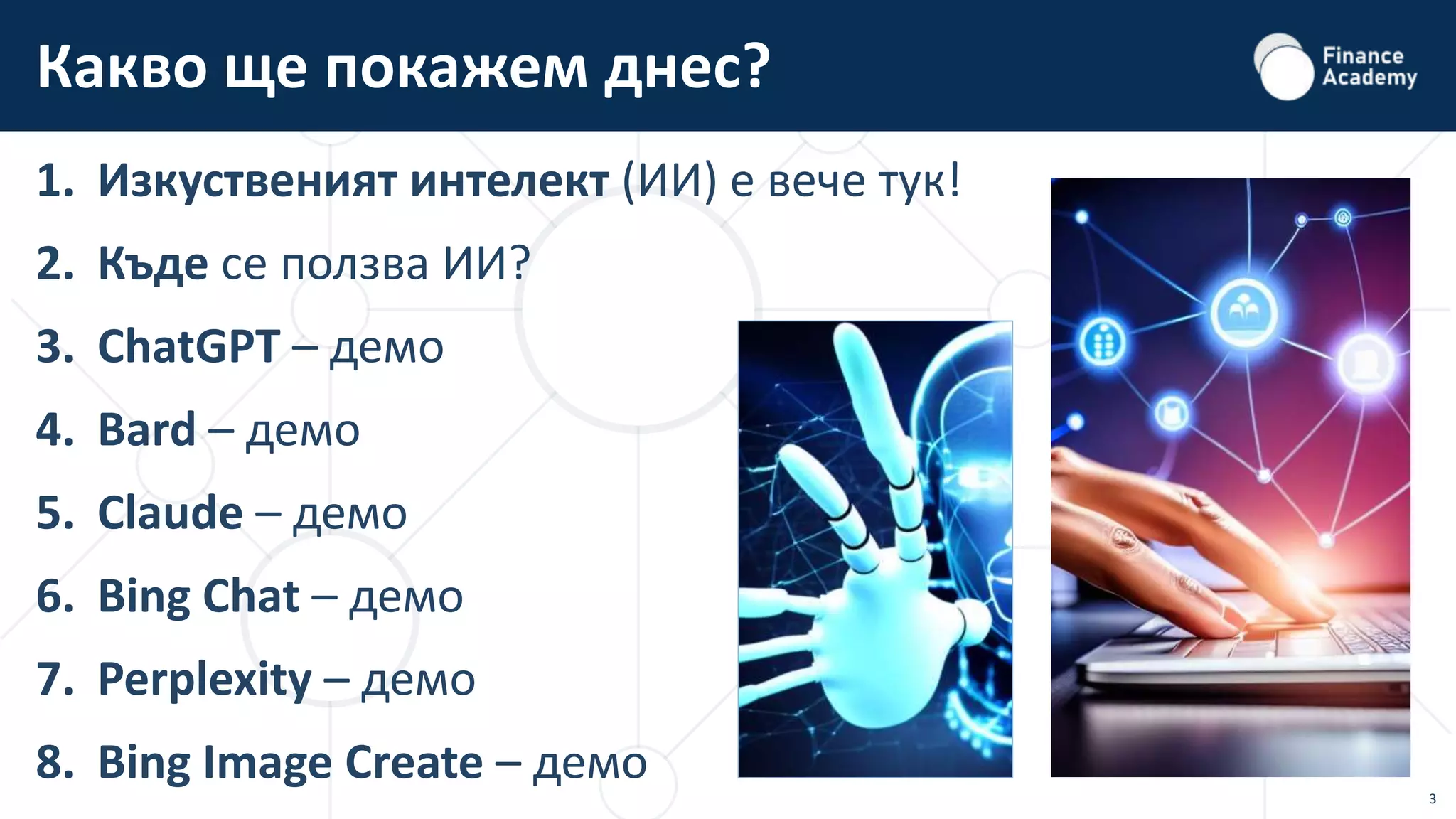 Какво ще покажем днес?

Finance Academy

1. Изкуственият интелект (ИИ) е вече тук!
2. Къде се ползва ИИ?
3. ChatGPT – демо
4. Bard – демо
5. Claude – демо
6. Bing Chat – демо
7. Perplexity – демо
8. Bing Image Create – демо

3